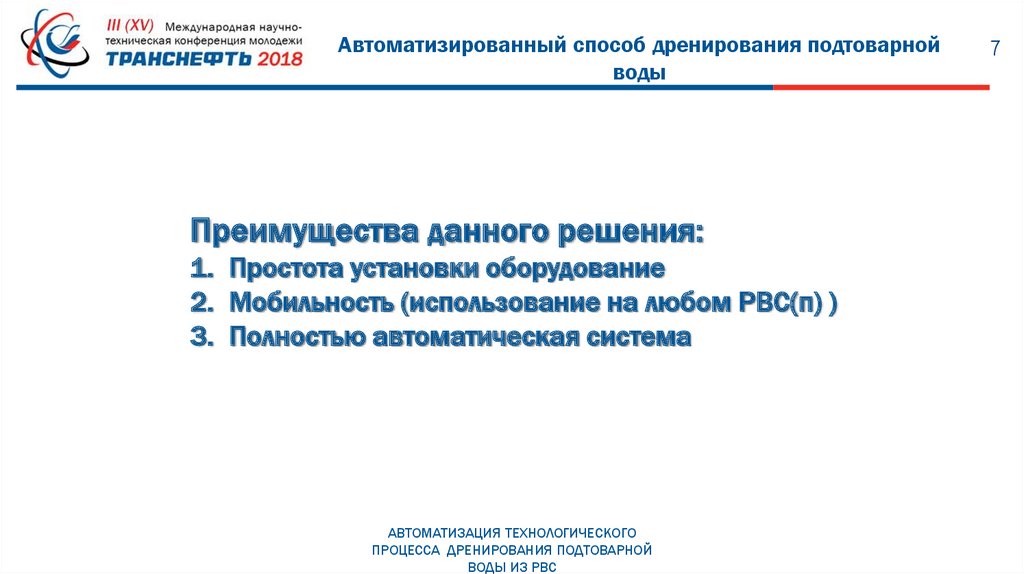 III (XV) Международная научно-техническая конференция молодежи
ТРАНСНЕФТЬ 2018

Автоматизированный способ дренирования подтоварной воды

7

Преимущества данного решения:
1. Простота установки оборудование
2. Мобильность (использование на любом РВС(п) )
3. Полностью автоматическая система

АВТОМАТИЗАЦИЯ ТЕХНОЛОГИЧЕСКОГО ПРОЦЕССА ДРЕНИРОВАНИЯ ПОДТОВАРНОЙ ВОДЫ ИЗ РВС